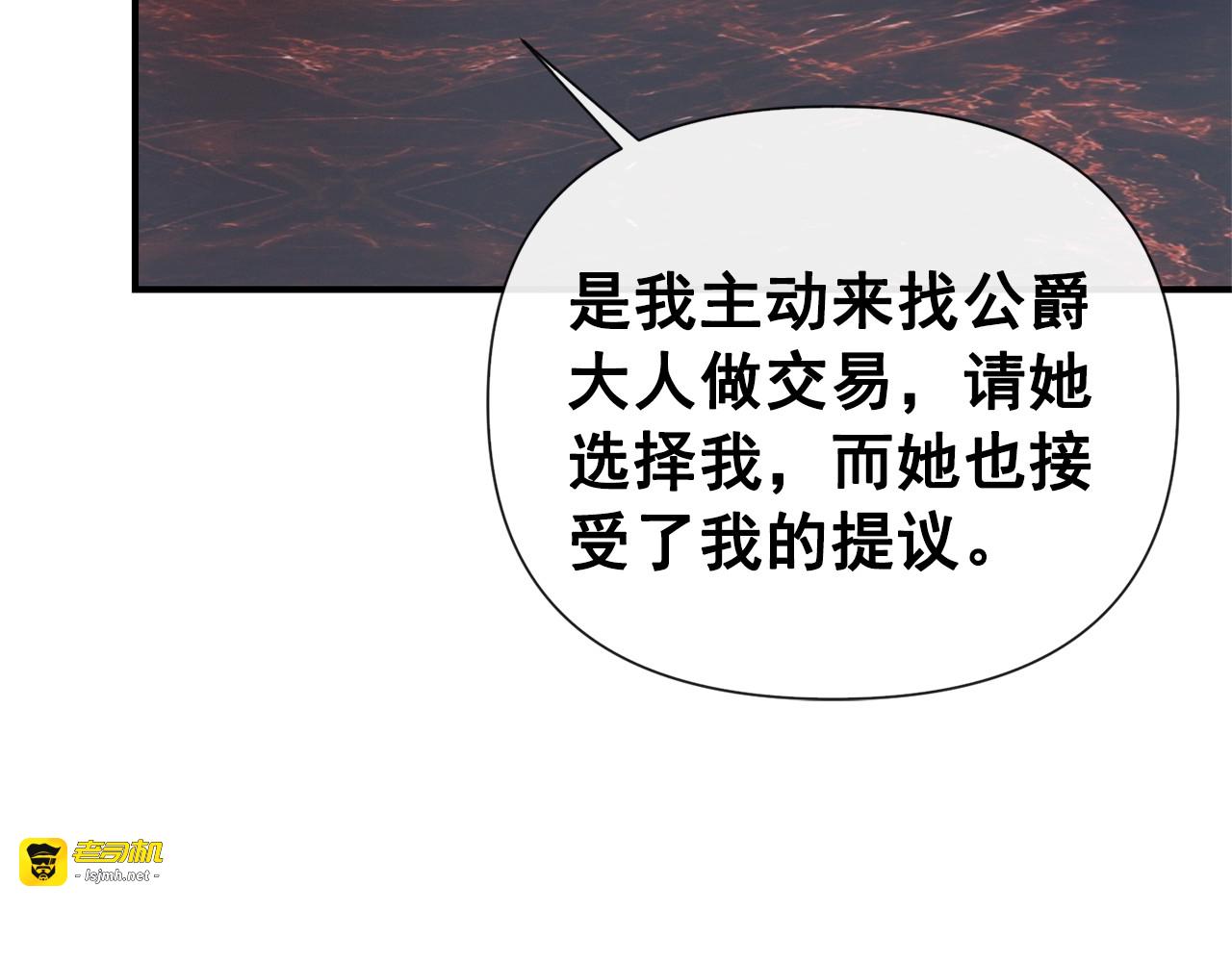 是我主动来找公爵大人做交易，请她选择我，而她也接受了我的提议。

老司机
- lsjmh.net -